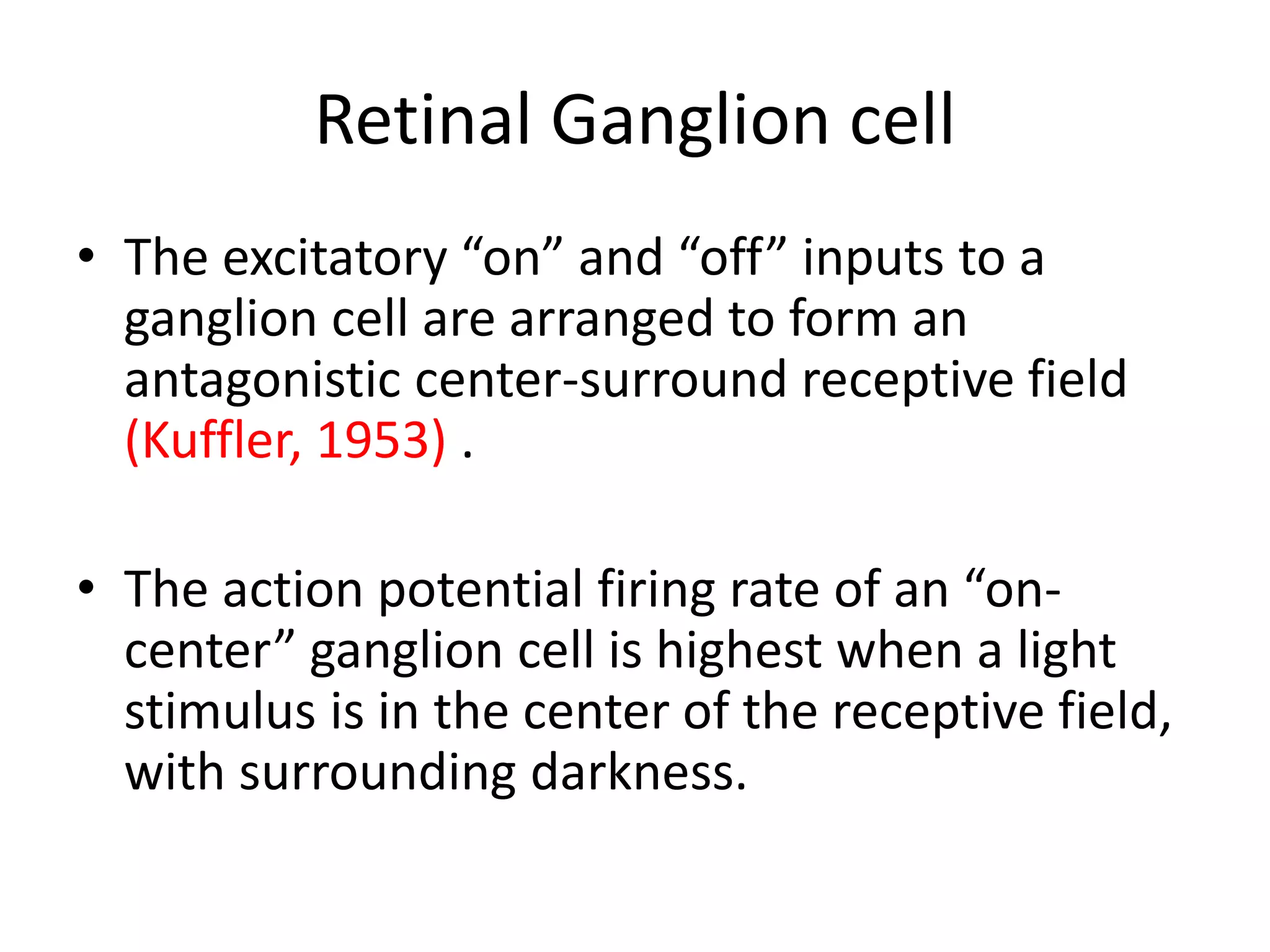 Retinal Ganglion cell

• The excitatory “on” and “off” inputs to a ganglion cell are arranged to form an antagonistic center-surround receptive field (Kuffler, 1953) .

• The action potential firing rate of an “on-center” ganglion cell is highest when a light stimulus is in the center of the receptive field, with surrounding darkness.